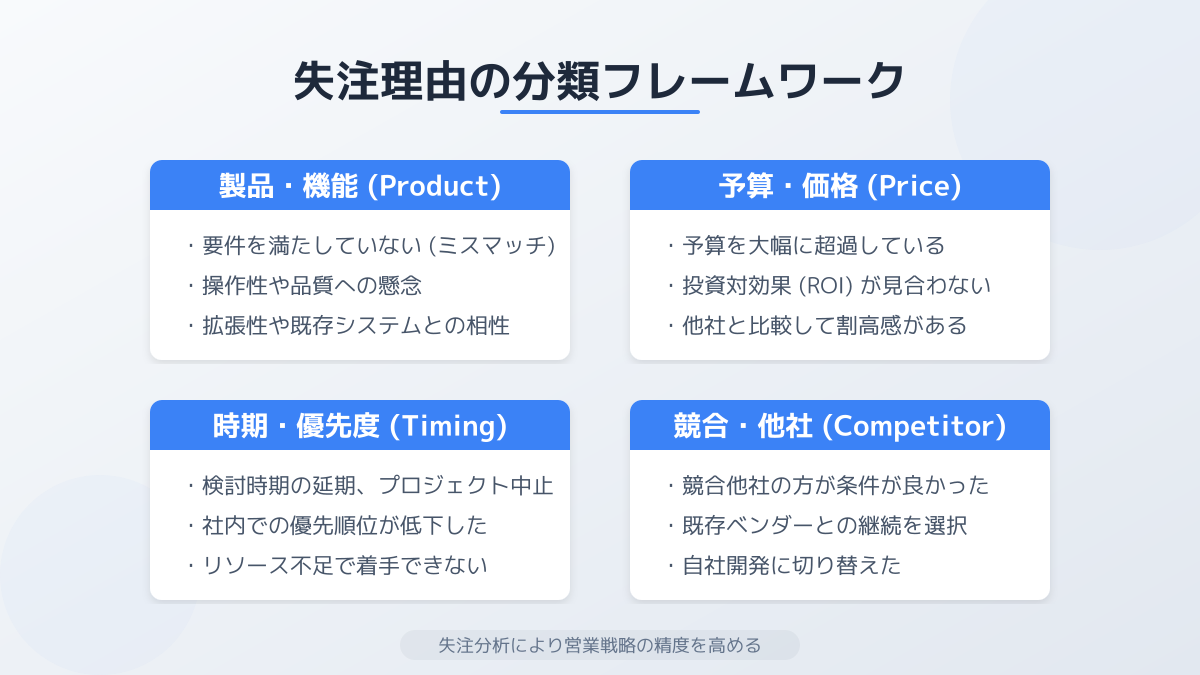 失注理由の分類フレームワーク

製品・機能 (Product)

・要件を満たしていない (ミスマッチ)
・操作性や品質への懸念
・拡張性や既存システムとの相性

予算・価格 (Price)

・予算を大幅に超過している
・投資対効果 (ROI) が見合わない
・他社と比較して割高感がある

時期・優先度 (Timing)

・検討時期の延期、プロジェクト中止
・社内での優先順位が低下した
・リソース不足で着手できない

競合・他社 (Competitor)

・競合他社の方が条件が良かった
・既存ベンダーとの継続を選択
・自社開発に切り替えた

失注分析により営業戦略の精度を高める